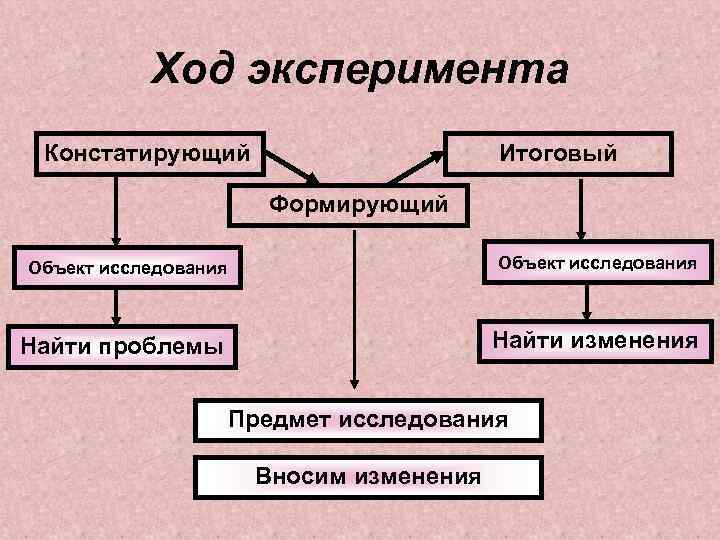 Ход эксперимента

Констатирующий

Формирующий

Итоговый

Объект исследования

Найти проблемы

Объект исследования

Найти изменения

Предмет исследования

Вносим изменения